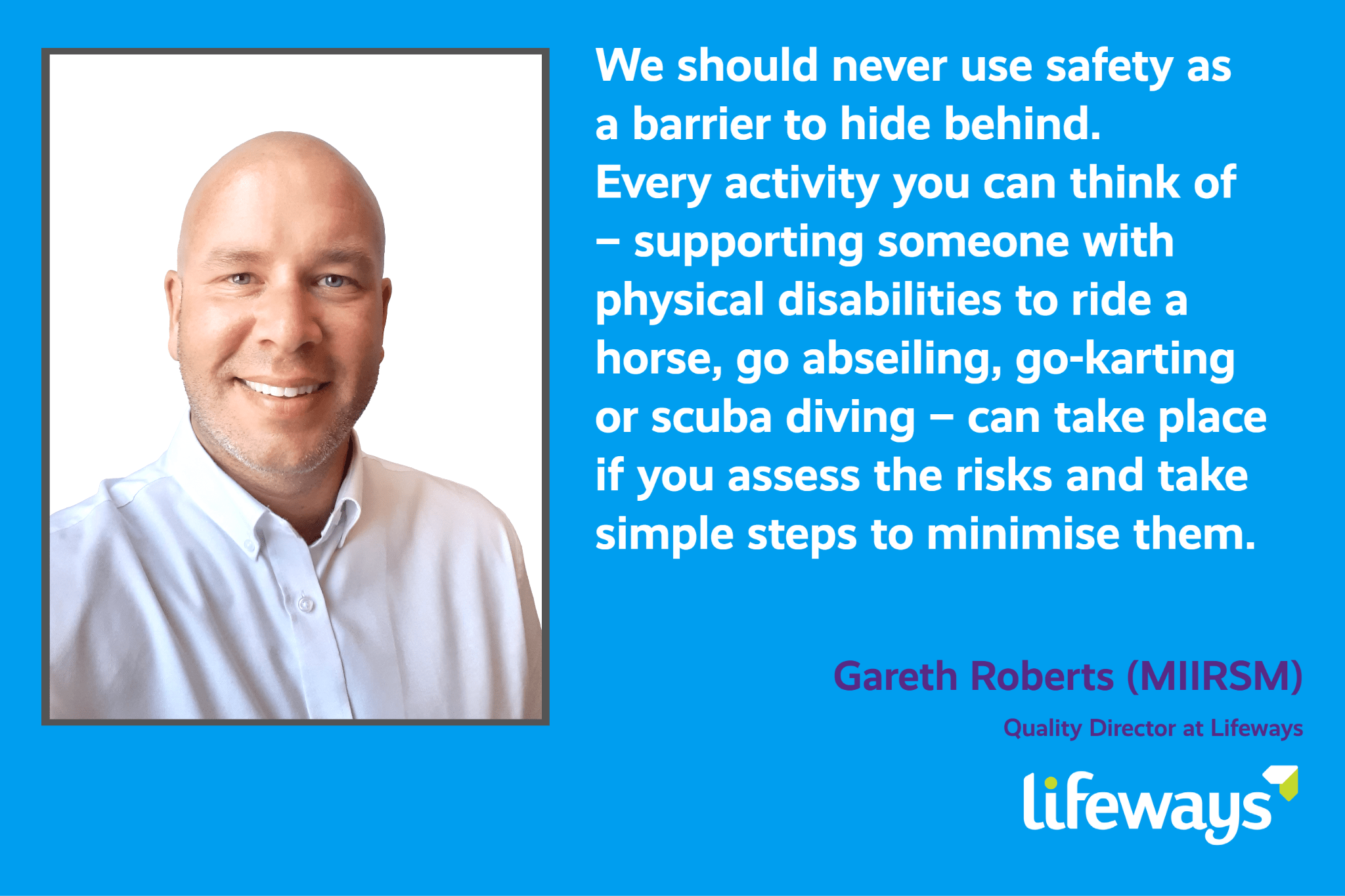 We should never use safety as a barrier to hide behind.
Every activity you can think of – supporting someone with physical disabilities to ride a horse, go abseiling, go-karting or scuba diving – can take place if you assess the risks and take simple steps to minimise them.

Gareth Roberts (MIIRSM)

Quality Director at Lifeways

lifeways